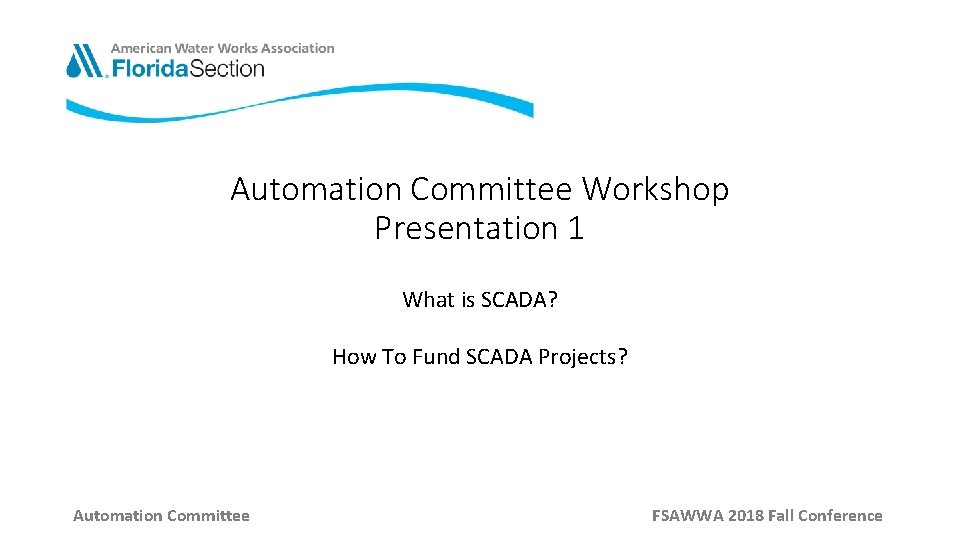 American Water Works Association
Florida Section

Automation Committee Workshop
Presentation 1

What is SCADA?

How To Fund SCADA Projects?

Automation Committee

FSAWWA 2018 Fall Conference